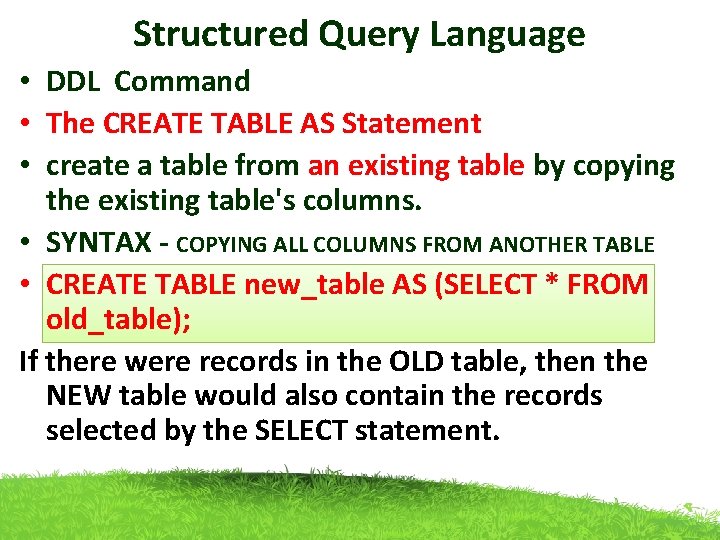 Structured Query Language

• DDL Command
• The CREATE TABLE AS Statement
• create a table from an existing table by copying the existing table's columns.
• SYNTAX - COPYING ALL COLUMNS FROM ANOTHER TABLE
• CREATE TABLE new_table AS (SELECT * FROM old_table);

If there were records in the OLD table, then the NEW table would also contain the records selected by the SELECT statement.